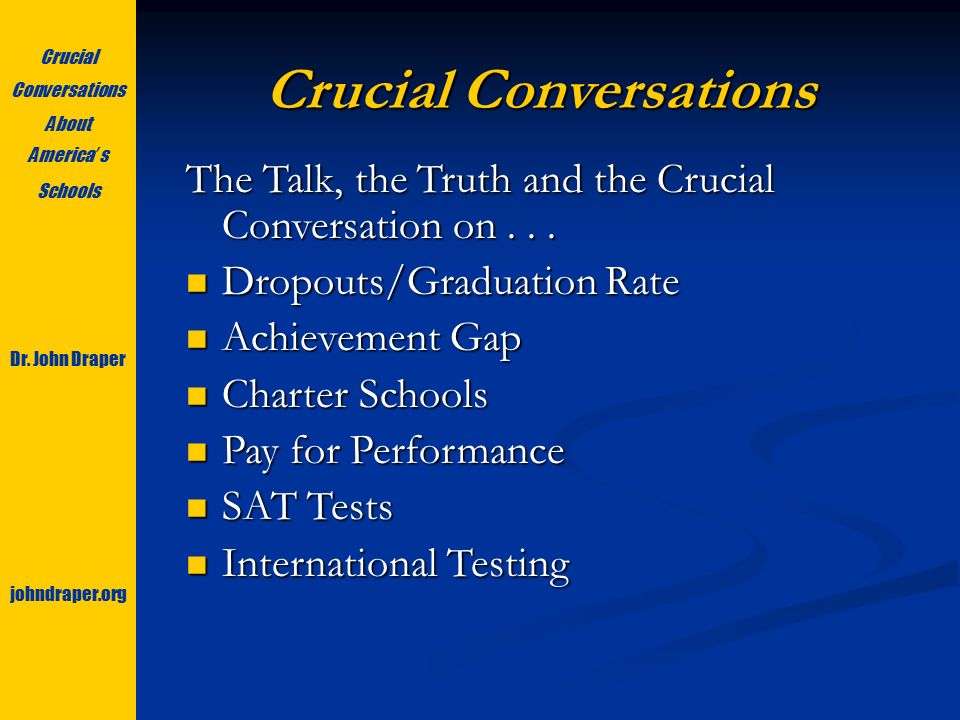 Crucial Conversations About America's Schools

Dr. John Draper

johndraper.org

Crucial Conversations

The Talk, the Truth and the Crucial Conversation on . . .

- Dropouts/Graduation Rate
- Achievement Gap
- Charter Schools
- Pay for Performance
- SAT Tests
- International Testing